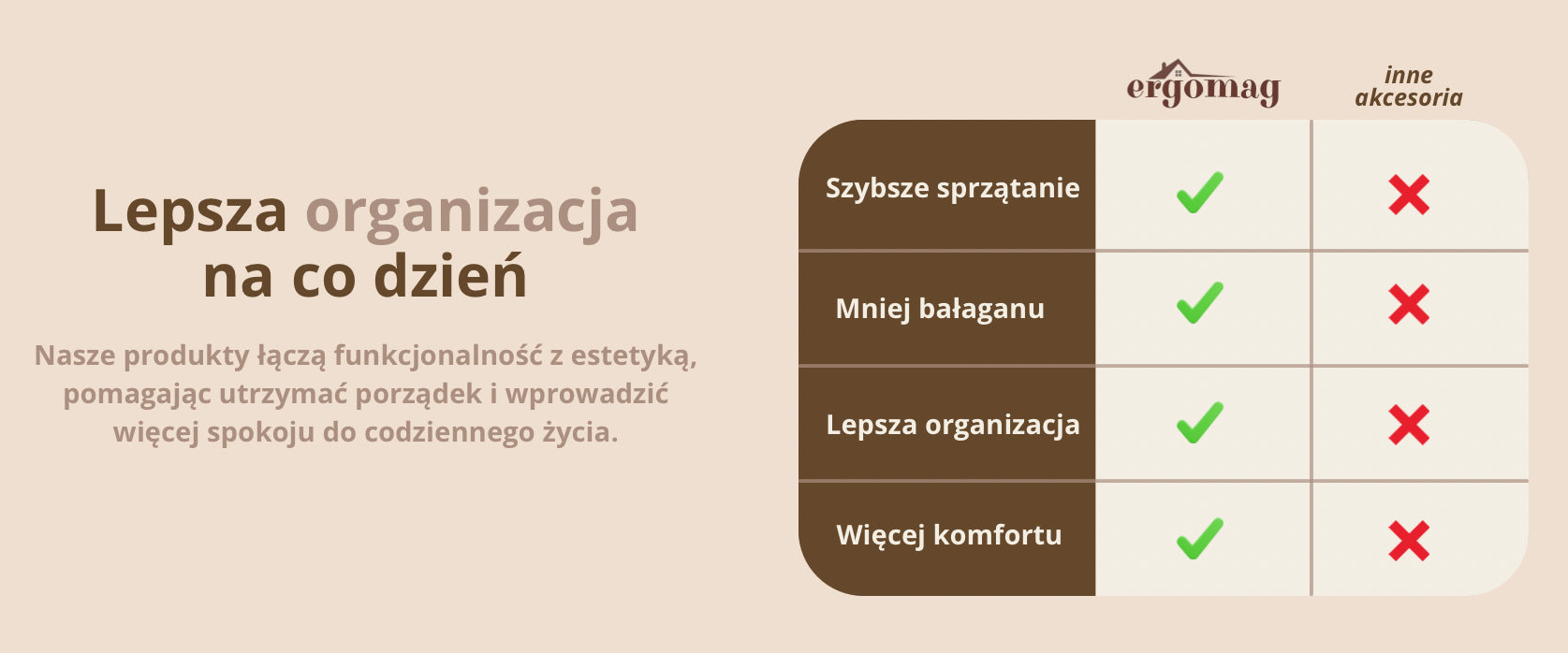 Lepsza organizacja na co dzień

Nasze produkty łączą funkcjonalność z estetyką, pomagając utrzymać porządek i wprowadzić więcej spokoju do codziennego życia.

| | ergomag | inne akcesoria |
|---|---|---|
| Szybsze sprzątanie | ✓ | ✗ |
| Mniej bałaganu | ✓ | ✗ |
| Lepsza organizacja | ✓ | ✗ |
| Więcej komfortu | ✓ | ✗ |